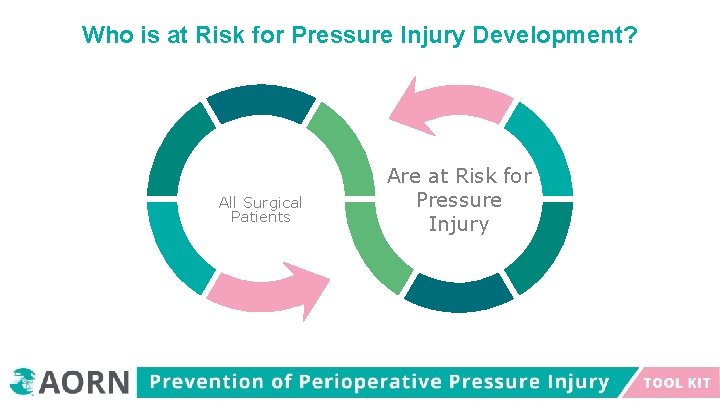 Who is at Risk for Pressure Injury Development?

All Surgical Patients

Are at Risk for Pressure Injury

AORN

Prevention of Perioperative Pressure Injury

TOOL KIT